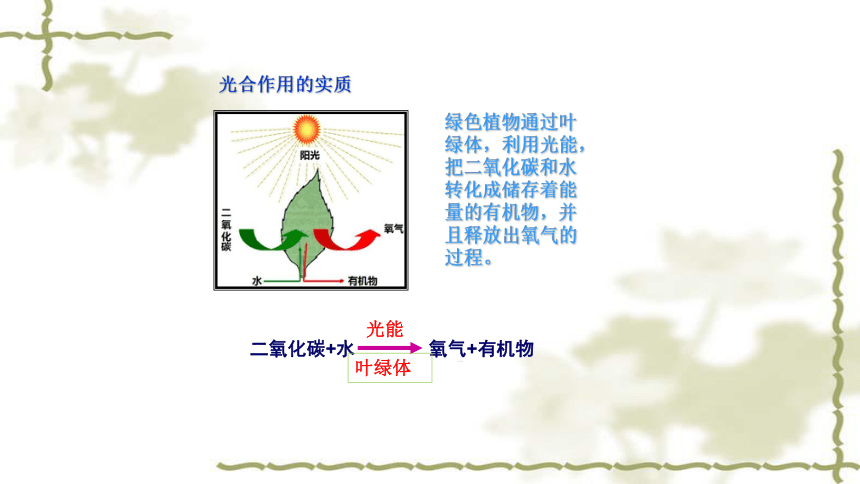 光合作用的实质

阳光
二氧化碳
氧气
水
有机物

绿色植物通过叶绿体，利用光能，把二氧化碳和水转化成储存着能量的有机物，并且释放出氧气的过程。

二氧化碳+水 $\xrightarrow[\text{叶绿体}]{\text{光能}}$ 氧气+有机物